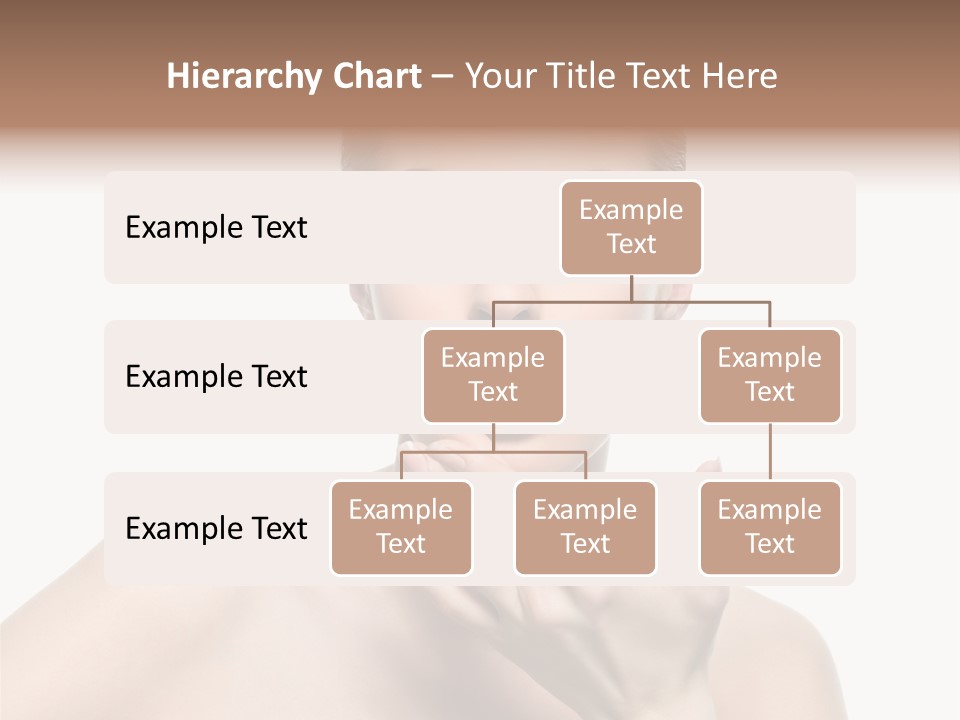 Hierarchy Chart – Your Title Text Here

Example Text

Example Text

Example Text

Example Text

Example Text

Example Text

Example Text

Example Text

Example Text